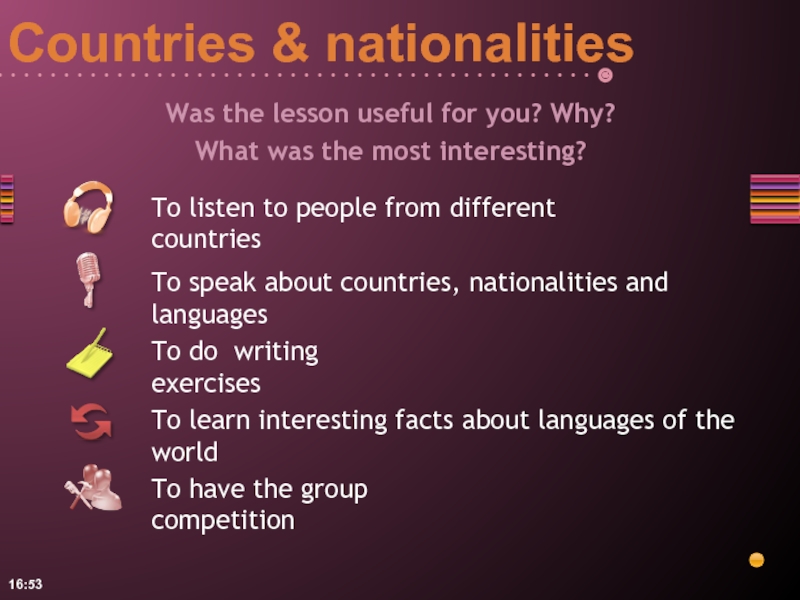 Countries & nationalities

Was the lesson useful for you? Why?
What was the most interesting?

To listen to people from different countries

To speak about countries, nationalities and languages

To do writing exercises

To learn interesting facts about languages of the world

To have the group competition

16:53